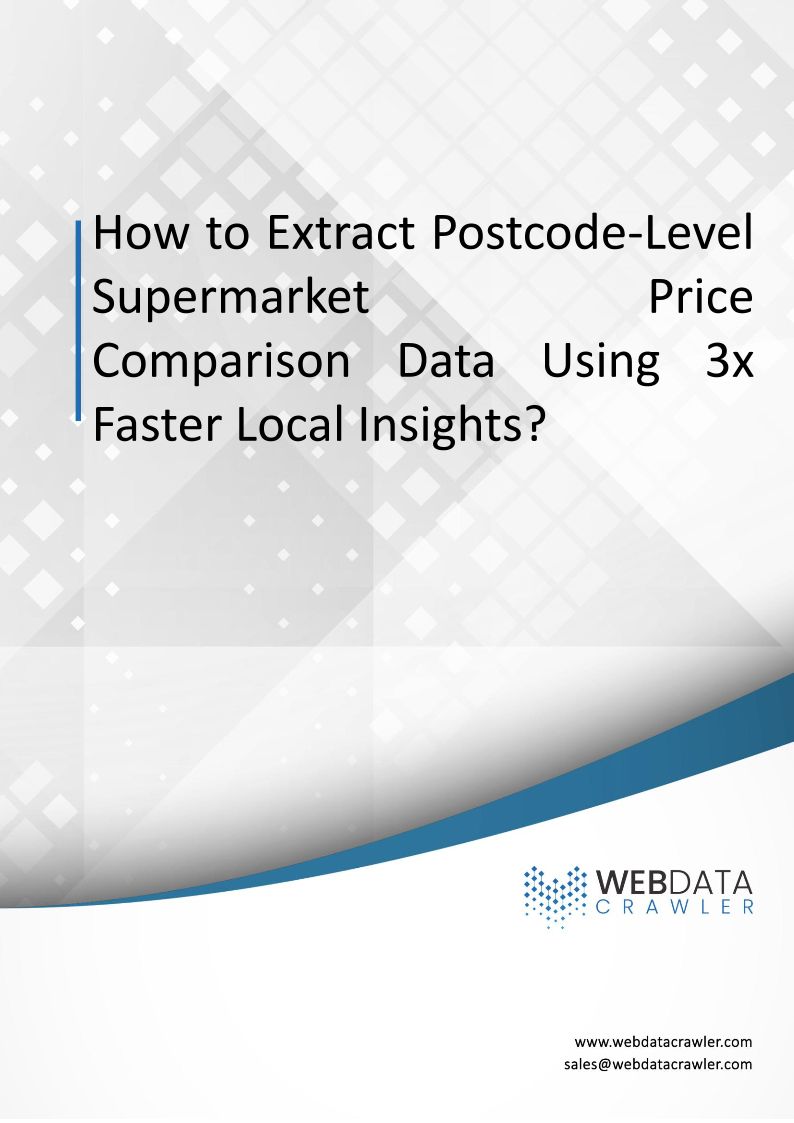 How to Extract Postcode-Level Supermarket Price Comparison Data Using 3x Faster Local Insights?

WEBDATA
CRAWLER

www.webdatacrawler.com
sales@webdatacrawler.com